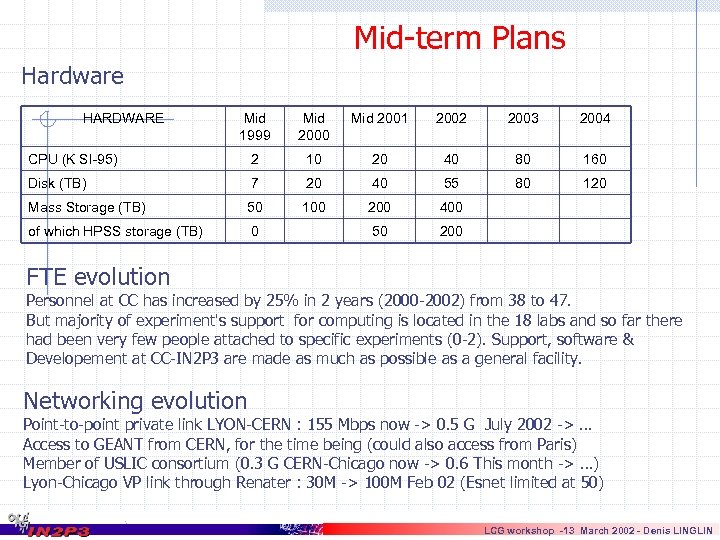 Mid-term Plans

Hardware

| HARDWARE | Mid 1999 | Mid 2000 | Mid 2001 | 2002 | 2003 | 2004 |
|---|---|---|---|---|---|---|
| CPU (K SI-95) | 2 | 10 | 20 | 40 | 80 | 160 |
| Disk (TB) | 7 | 20 | 40 | 55 | 80 | 120 |
| Mass Storage (TB) | 50 | 100 | 200 | 400 | | |
| of which HPSS storage (TB) | 0 | | 50 | 200 | | |

FTE evolution

Personnel at CC has increased by 25% in 2 years (2000-2002) from 38 to 47. But majority of experiment's support for computing is located in the 18 labs and so far there had been very few people attached to specific experiments (0-2). Support, software & Developement at CC-IN2P3 are made as much as possible as a general facility.

Networking evolution

Point-to-point private link LYON-CERN : 155 Mbps now -> 0.5 G July 2002 -> ...
Access to GEANT from CERN, for the time being (could also access from Paris)
Member of USLIC consortium (0.3 G CERN-Chicago now -> 0.6 This month -> ...)
Lyon-Chicago VP link through Renater : 30M -> 100M Feb 02 (Esnet limited at 50)

IN2P3

LCG workshop -13 March 2002 - Denis LINGLIN